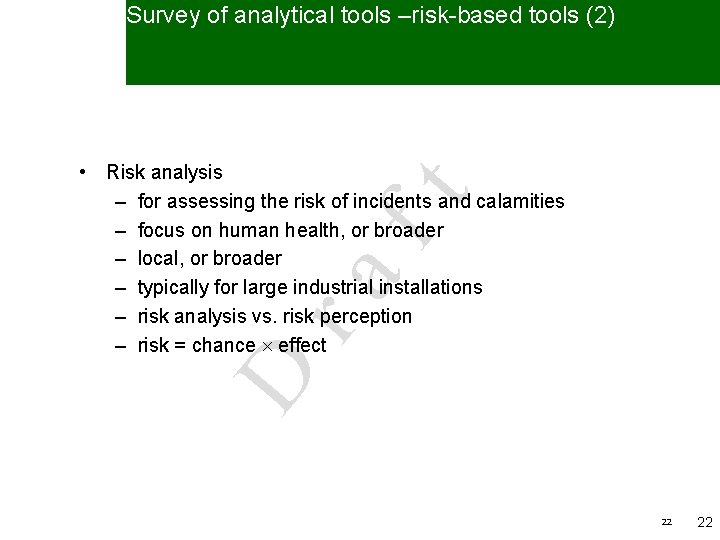 Survey of analytical tools –risk-based tools (2)

• Risk analysis
– for assessing the risk of incidents and calamities
– focus on human health, or broader
– local, or broader
– typically for large industrial installations
– risk analysis vs. risk perception
– risk = chance $\times$ effect

Draft

22 22